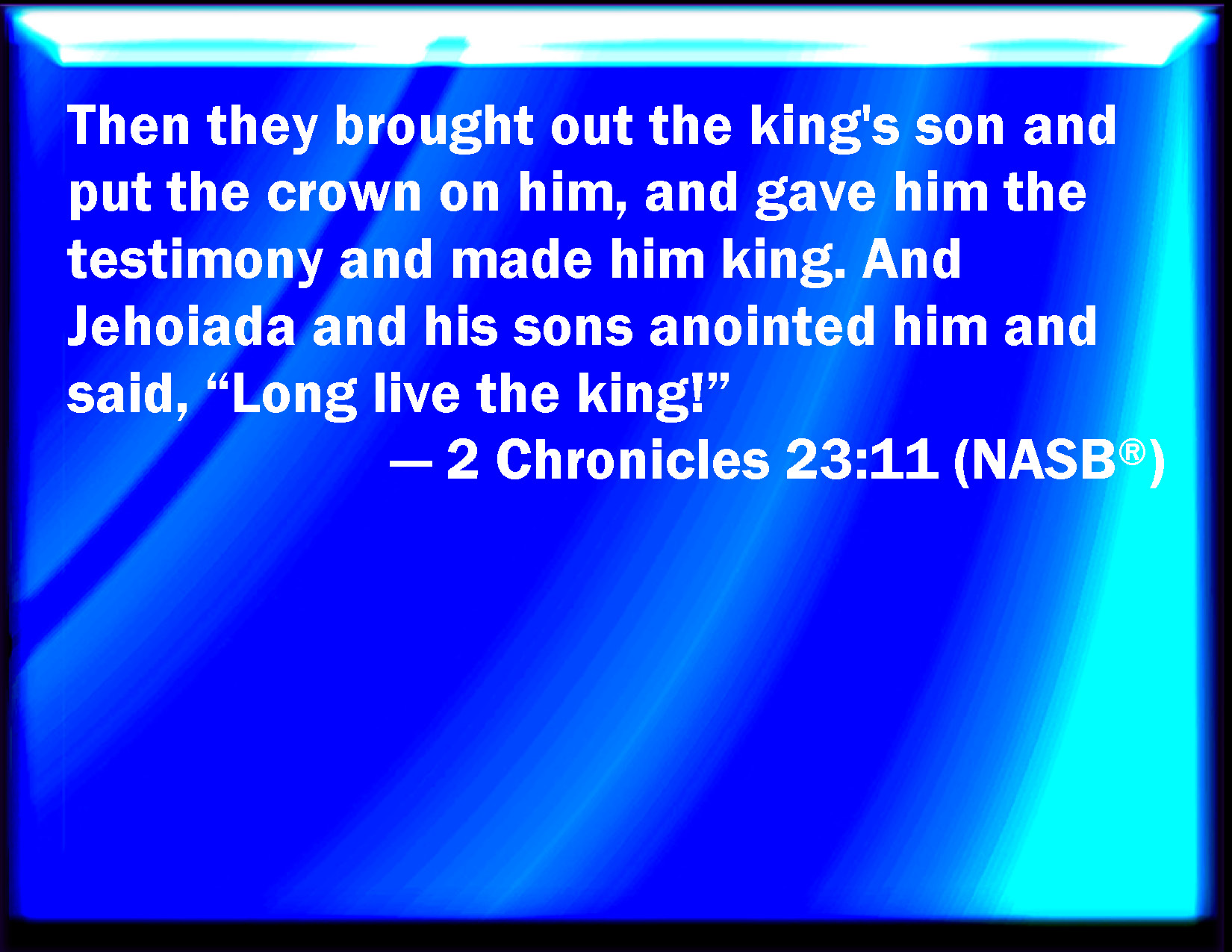 Then they brought out the king's son and put the crown on him, and gave him the testimony and made him king. And Jehoiada and his sons anointed him and said, “Long live the king!”

— 2 Chronicles 23:11 (NASB®)